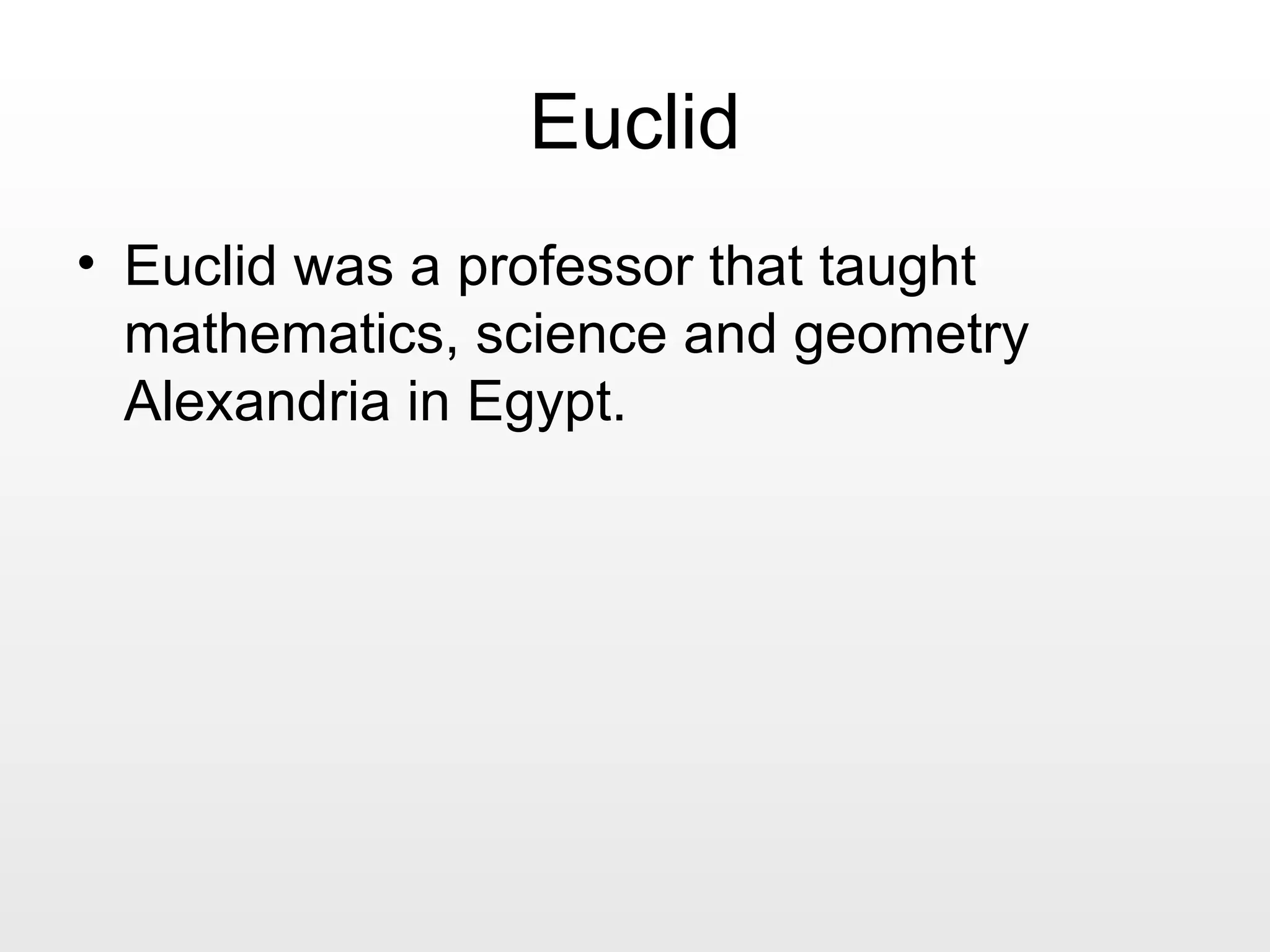 Euclid

• Euclid was a professor that taught mathematics, science and geometry Alexandria in Egypt.